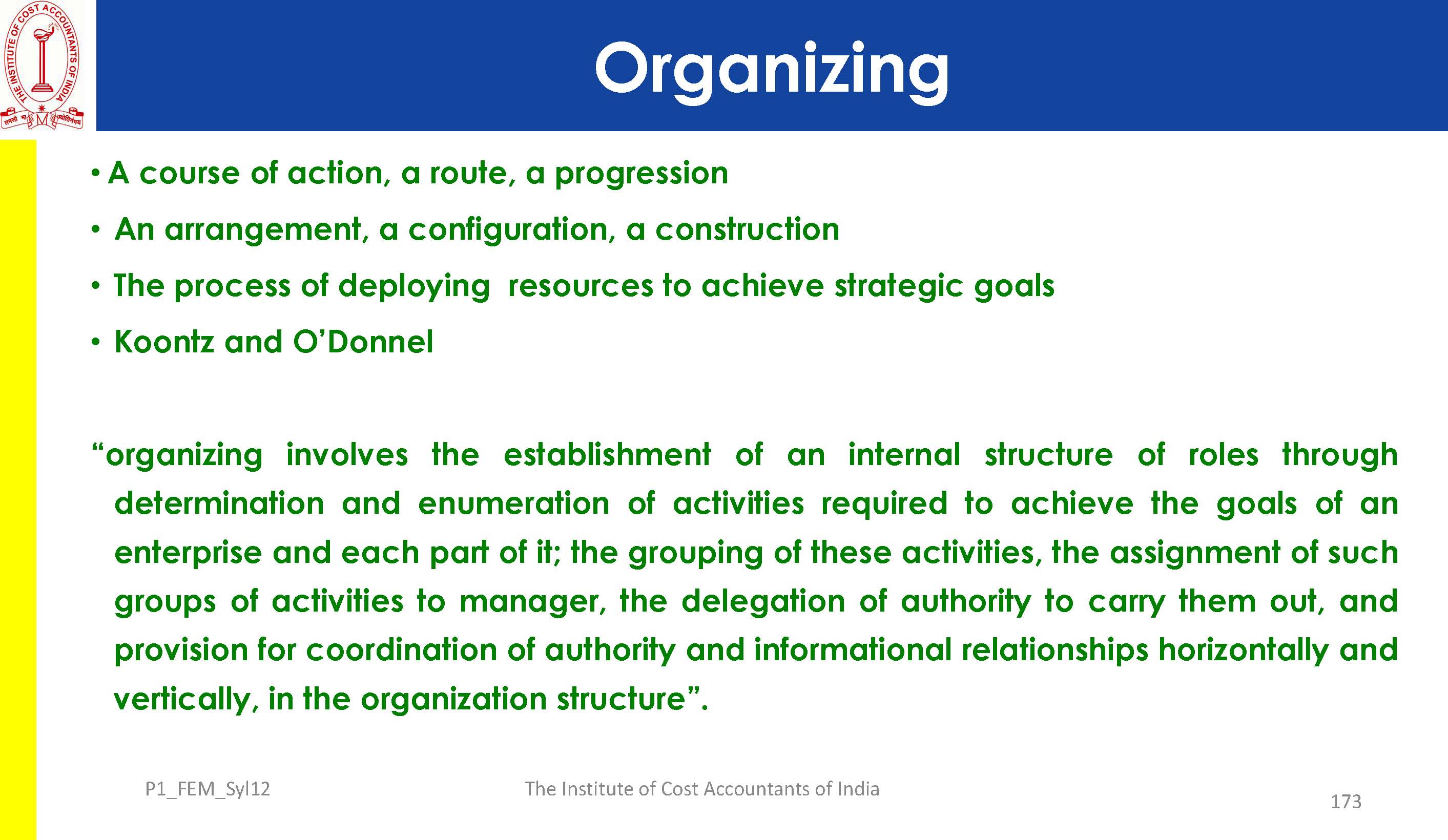 THE INSTITUTE OF COST ACCOUNTANTS OF INDIA

तमसो मा ज्योतिर्गमय

Organizing

• A course of action, a route, a progression

• An arrangement, a configuration, a construction

• The process of deploying resources to achieve strategic goals

• Koontz and O'Donnel

"organizing involves the establishment of an internal structure of roles through determination and enumeration of activities required to achieve the goals of an enterprise and each part of it; the grouping of these activities, the assignment of such groups of activities to manager, the delegation of authority to carry them out, and provision for coordination of authority and informational relationships horizontally and vertically, in the organization structure".

P1_FEM_Syl12

The Institute of Cost Accountants of India

173